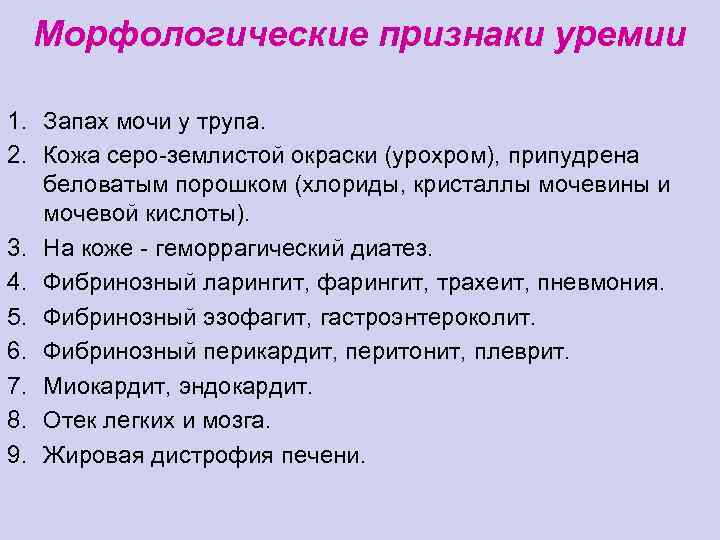 Морфологические признаки уремии

1. Запах мочи у трупа.
2. Кожа серо-землистой окраски (урохром), припудрена беловатым порошком (хлориды, кристаллы мочевины и мочевой кислоты).
3. На коже - геморрагический диатез.
4. Фибринозный ларингит, фарингит, трахеит, пневмония.
5. Фибринозный эзофагит, гастроэнтероколит.
6. Фибринозный перикардит, перитонит, плеврит.
7. Миокардит, эндокардит.
8. Отек легких и мозга.
9. Жировая дистрофия печени.